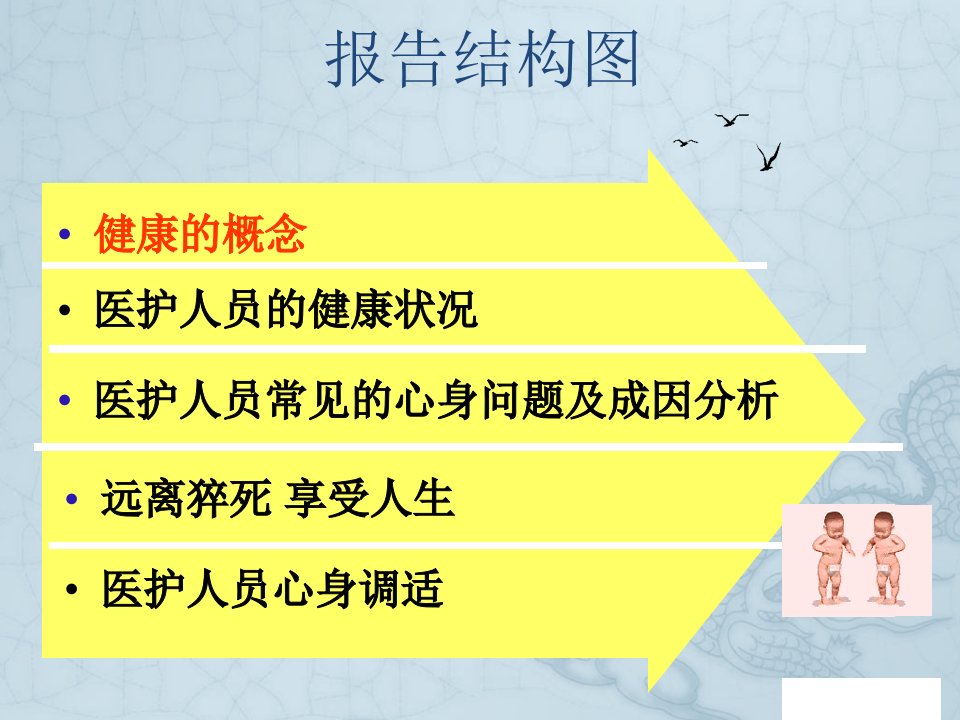 报告结构图

• 健康的概念

• 医护人员的健康状况

• 医护人员常见的心身问题及成因分析

• 远离猝死 享受人生

• 医护人员心身调适